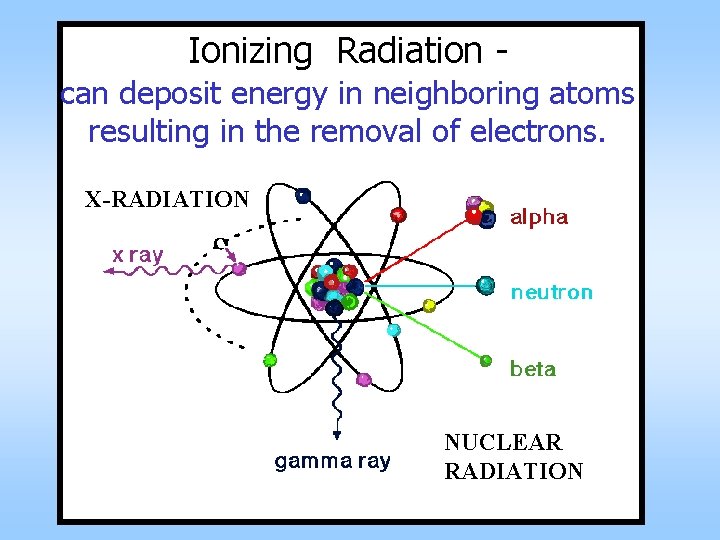 Ionizing Radiation -
can deposit energy in neighboring atoms resulting in the removal of electrons.

X-RADIATION

x ray

alpha

neutron

beta

gamma ray

NUCLEAR RADIATION